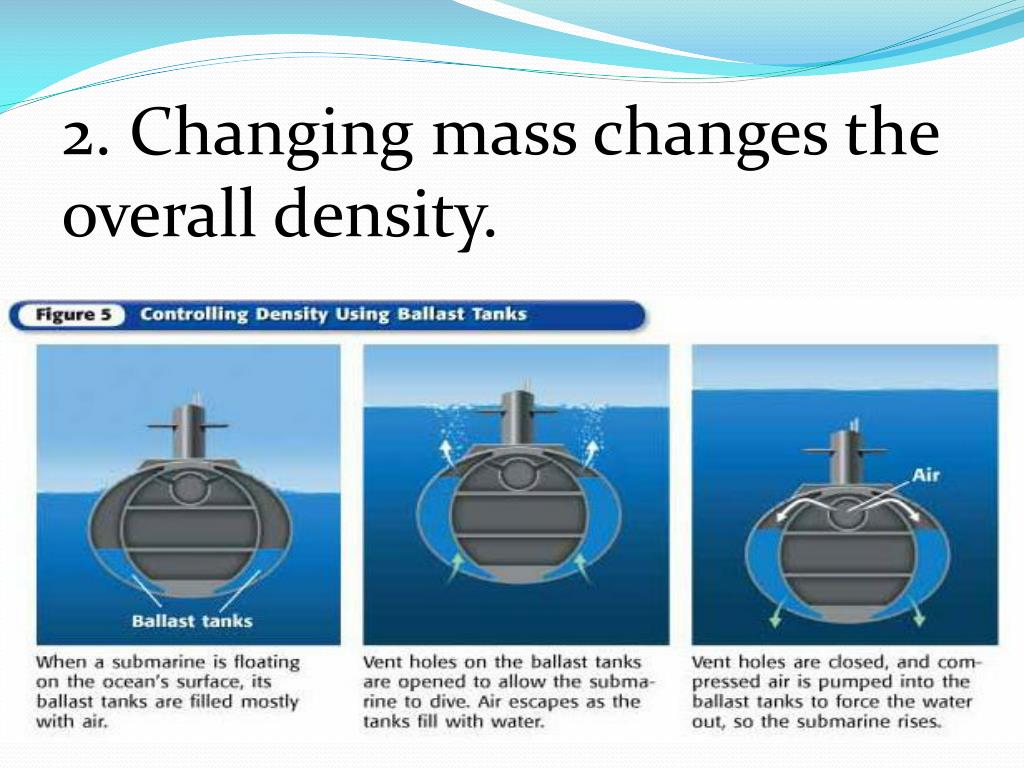 2. Changing mass changes the overall density.

Figure 5 Controlling Density Using Ballast Tanks

Ballast tanks

When a submarine is floating on the ocean's surface, its ballast tanks are filled mostly with air.

Vent holes on the ballast tanks are opened to allow the submarine to dive. Air escapes as the tanks fill with water.

Air

Vent holes are closed, and compressed air is pumped into the ballast tanks to force the water out, so the submarine rises.